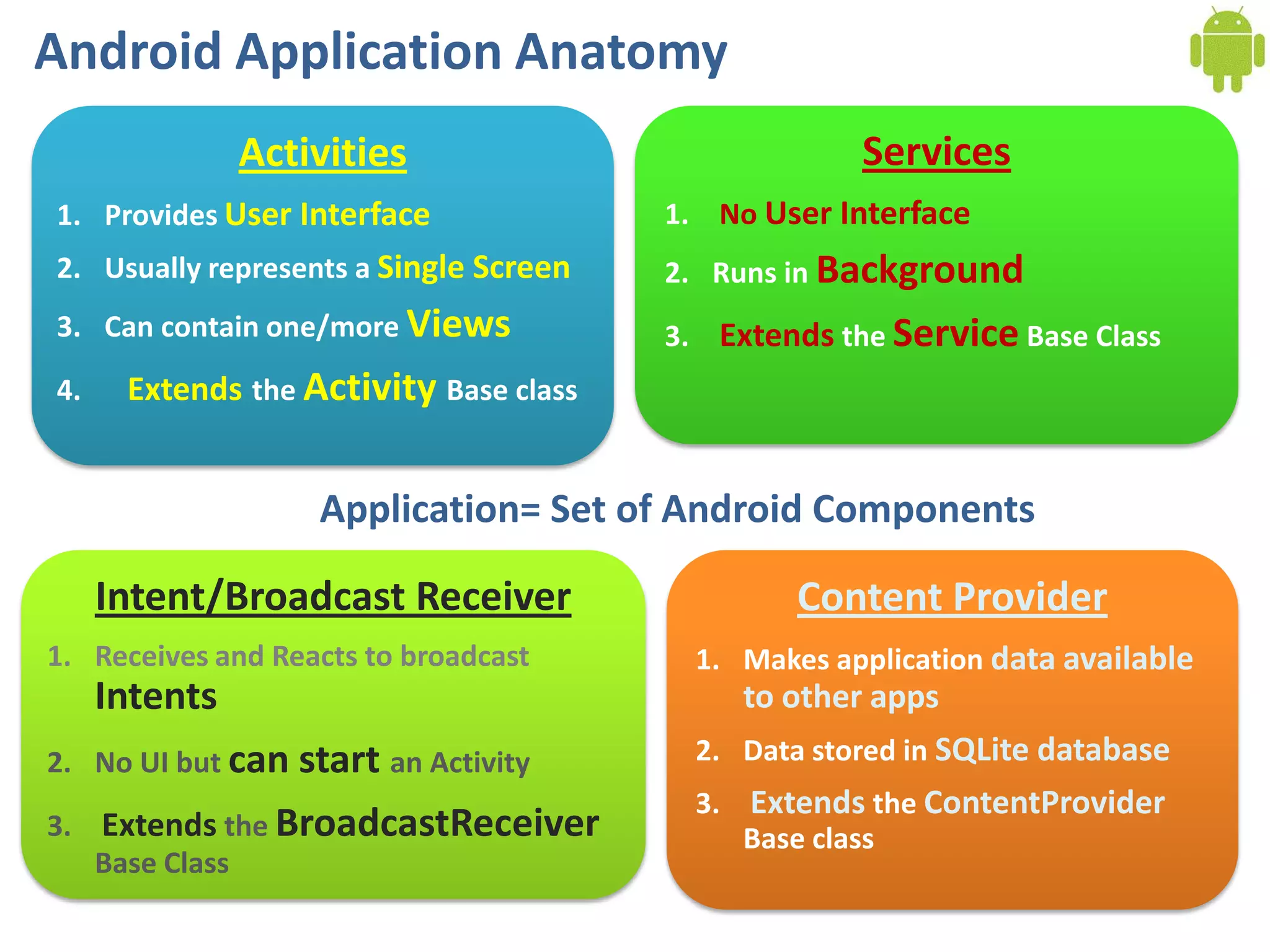 Android Application Anatomy

Activities

1. Provides User Interface
2. Usually represents a Single Screen
3. Can contain one/more Views
4. Extends the Activity Base class

Services

1. No User Interface
2. Runs in Background
3. Extends the Service Base Class

Application= Set of Android Components

Intent/Broadcast Receiver

1. Receives and Reacts to broadcast Intents
2. No UI but can start an Activity
3. Extends the BroadcastReceiver Base Class

Content Provider

1. Makes application data available to other apps
2. Data stored in SQLite database
3. Extends the ContentProvider Base class